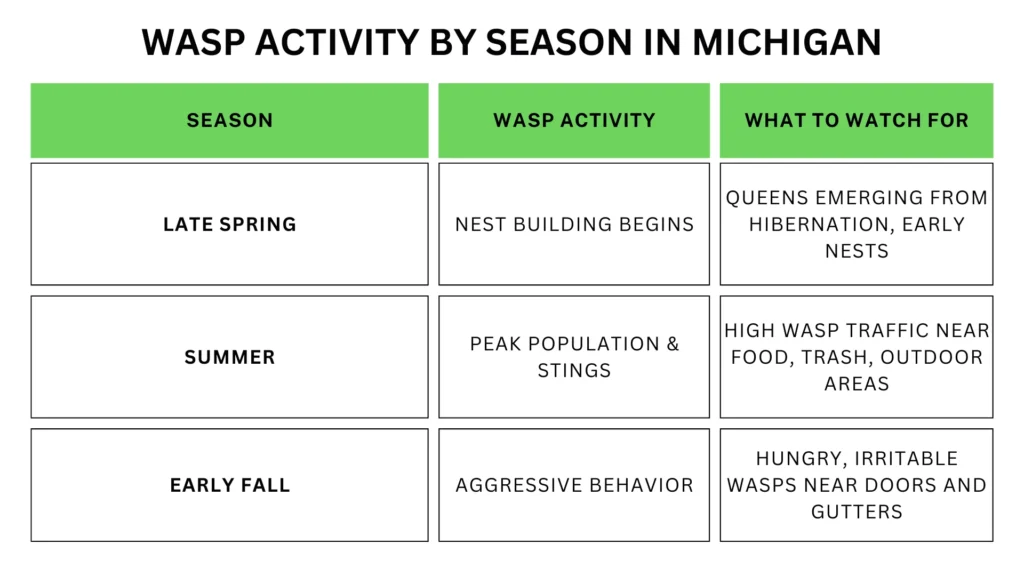 WASP ACTIVITY BY SEASON IN MICHIGAN

| SEASON | WASP ACTIVITY | WHAT TO WATCH FOR |
|---|---|---|
| LATE SPRING | NEST BUILDING BEGINS | QUEENS EMERGING FROM HIBERNATION, EARLY NESTS |
| SUMMER | PEAK POPULATION & STINGS | HIGH WASP TRAFFIC NEAR FOOD, TRASH, OUTDOOR AREAS |
| EARLY FALL | AGGRESSIVE BEHAVIOR | HUNGRY, IRRITABLE WASPS NEAR DOORS AND GUTTERS |